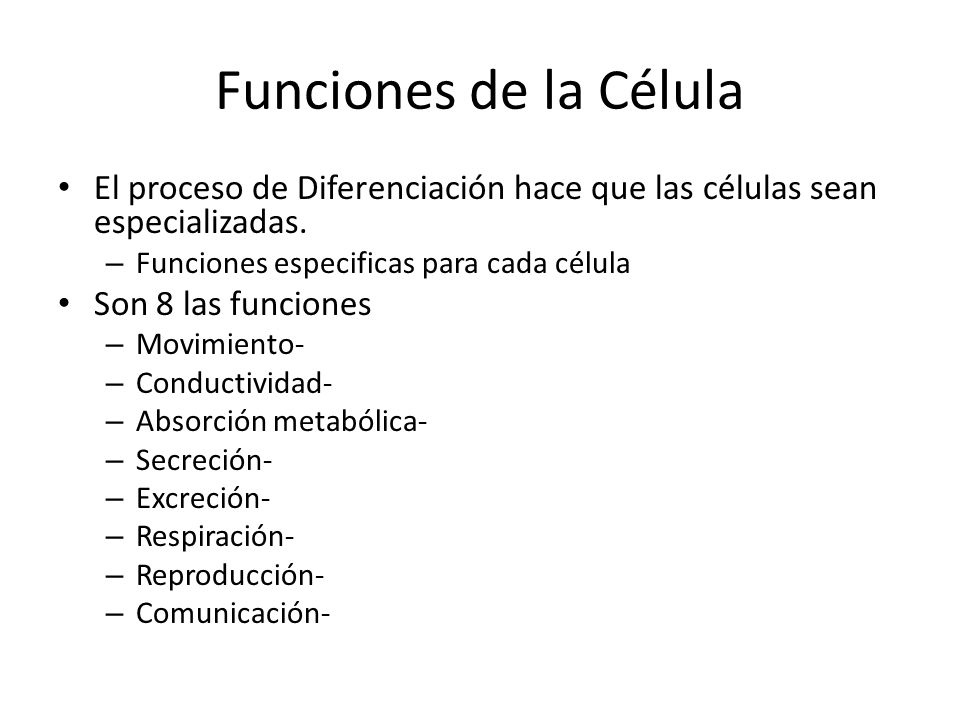 Funciones de la Célula

• El proceso de Diferenciación hace que las células sean especializadas.
– Funciones especificas para cada célula
• Son 8 las funciones
– Movimiento-
– Conductividad-
– Absorción metabólica-
– Secreción-
– Excreción-
– Respiración-
– Reproducción-
– Comunicación-